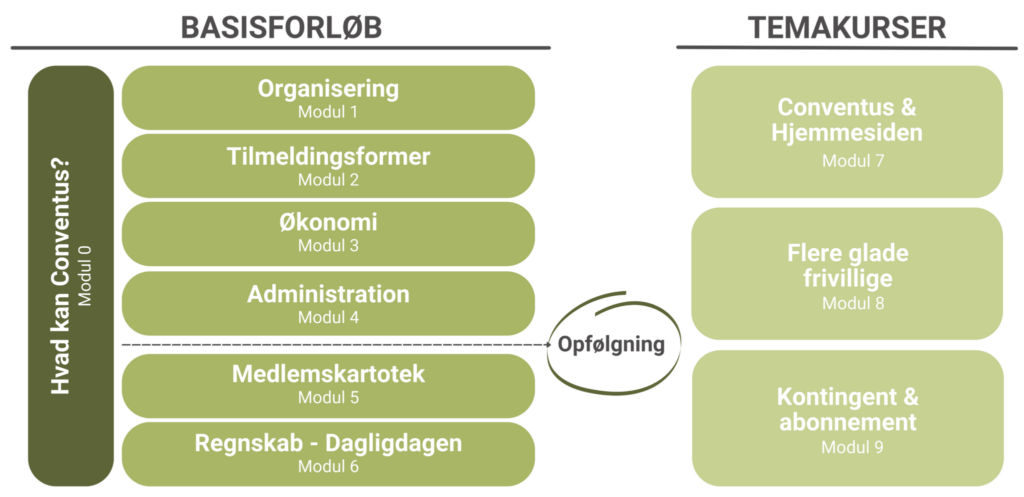 BASISFORLØB

Hvad kan Conventus?
Modul 0

Organisering
Modul 1

Tilmeldingsformer
Modul 2

Økonomi
Modul 3

Administration
Modul 4

Opfølgning

Medlemskartotek
Modul 5

Regnskab - Dagligdagen
Modul 6

TEMAKURSER

Conventus & Hjemmesiden
Modul 7

Flere glade frivillige
Modul 8

Kontingent & abonnement
Modul 9